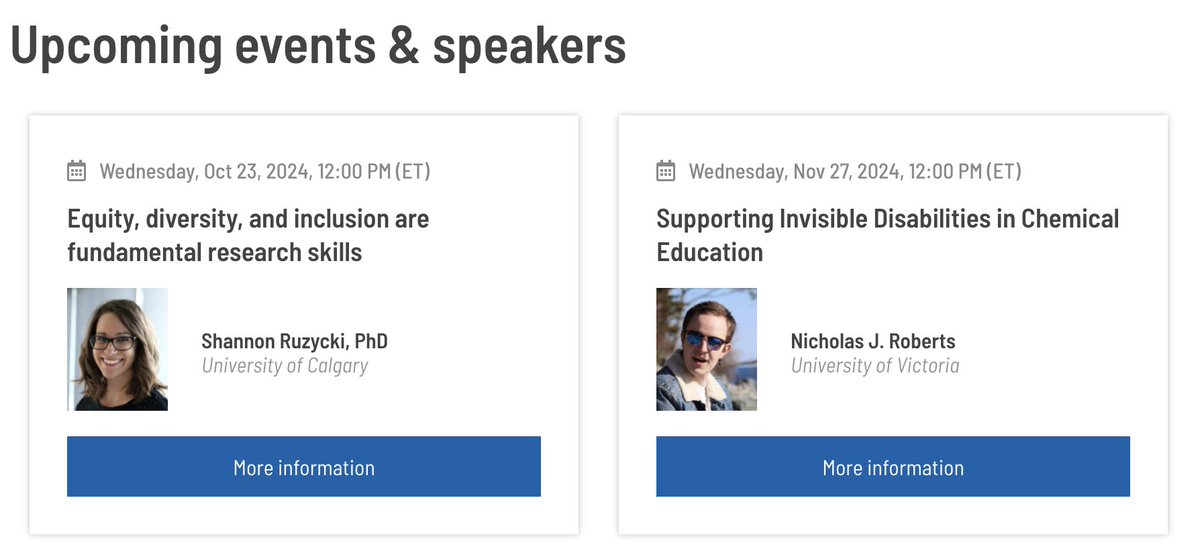 Upcoming events & speakers

Wednesday, Oct 23, 2024, 12:00 PM (ET)

Equity, diversity, and inclusion are fundamental research skills

Shannon Ruzycki, PhD
University of Calgary

More information

Wednesday, Nov 27, 2024, 12:00 PM (ET)

Supporting Invisible Disabilities in Chemical Education

Nicholas J. Roberts
University of Victoria

More information